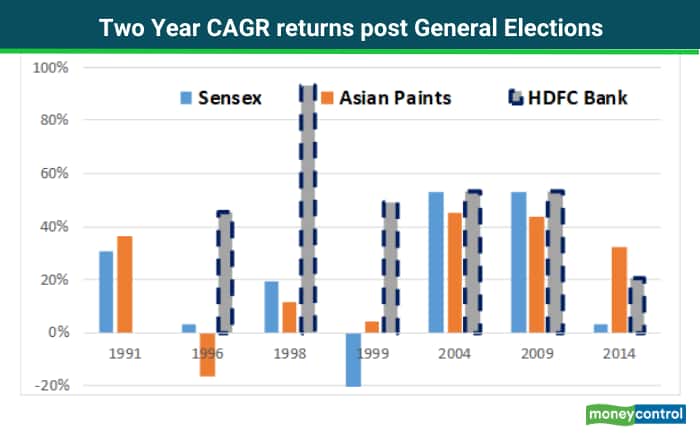 Two Year CAGR returns post General Elections

100%
80%
60%
40%
20%
0%
-20%

Sensex
Asian Paints
HDFC Bank

1991
1996
1998
1999
2004
2009
2014

moneycontrol